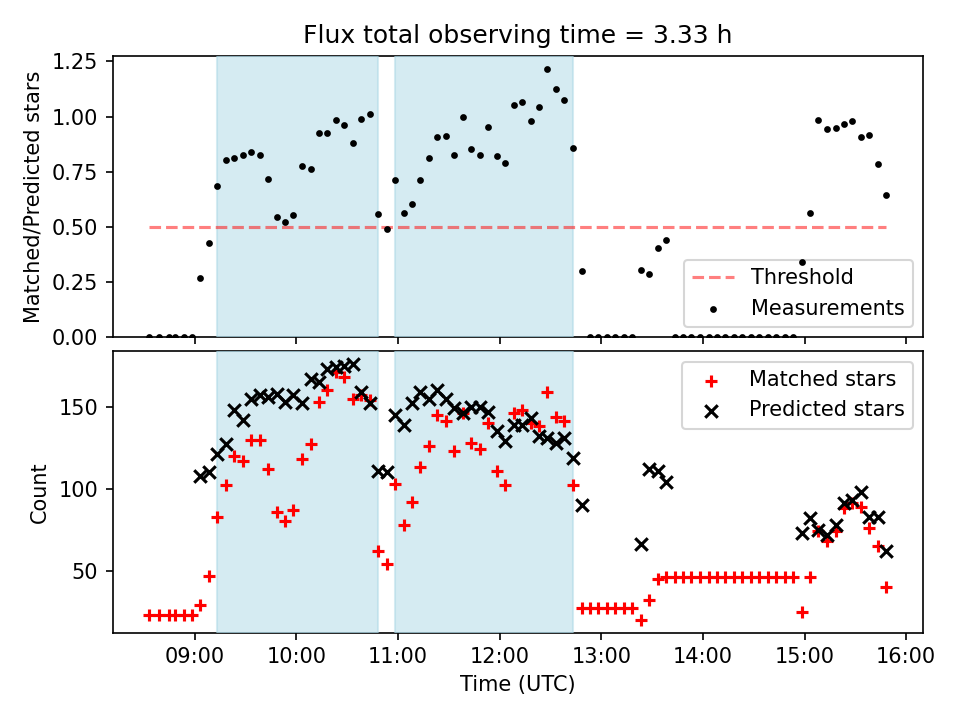 Flux total observing time = 3.33 h

Matched/Predicted stars

1.25
1.00
0.75
0.50
0.25
0.00

Threshold
Measurements

Count

150
100
50

Matched stars
Predicted stars

09:00
10:00
11:00
12:00
13:00
14:00
15:00
16:00

Time (UTC)